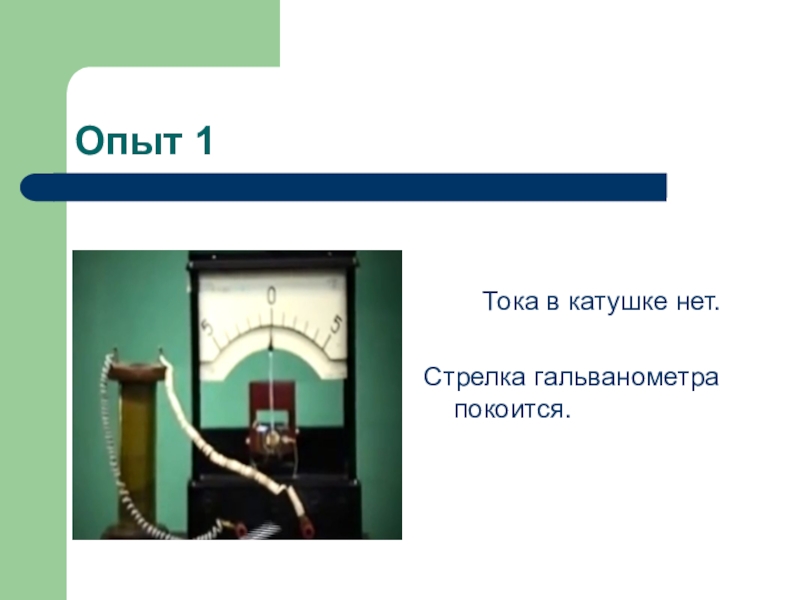 Опыт 1

5 0 5

Тока в катушке нет.

Стрелка гальванометра покоится.